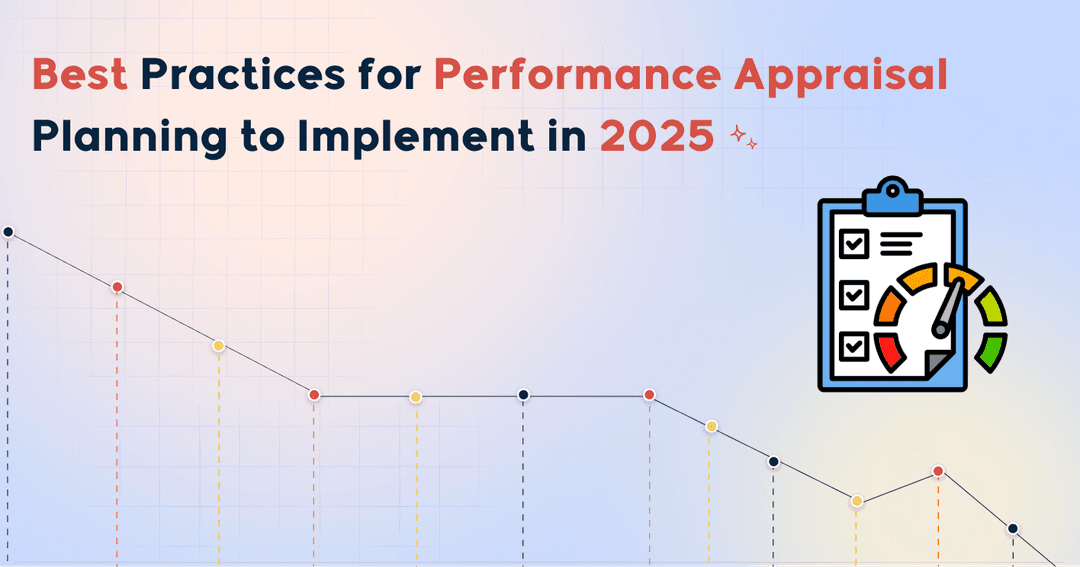 Best Practices for Performance Appraisal Planning to Implement in 2025